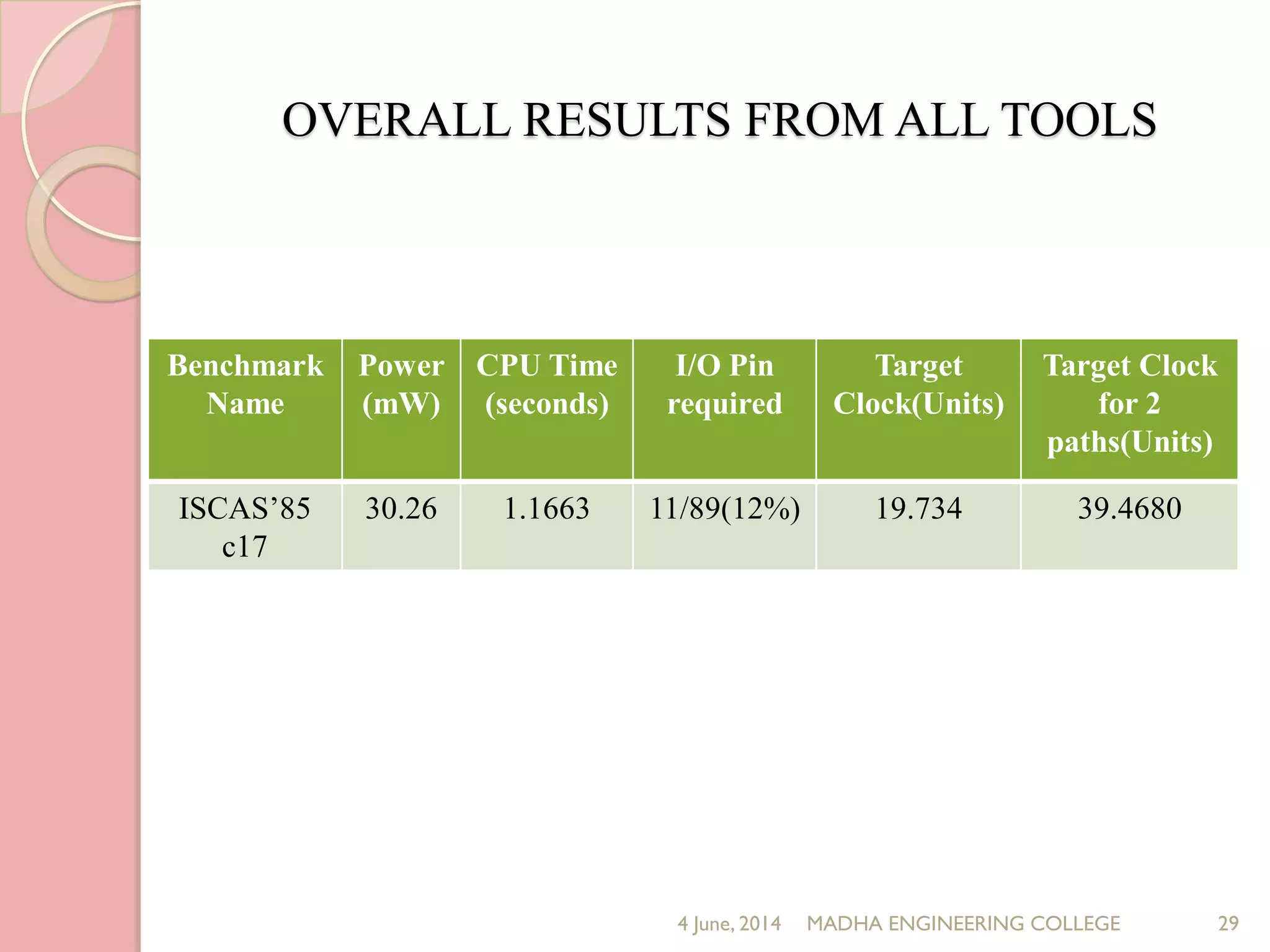 OVERALL RESULTS FROM ALL TOOLS

| Benchmark Name | Power (mW) | CPU Time (seconds) | I/O Pin required | Target Clock(Units) | Target Clock for 2 paths(Units) |
|---|---|---|---|---|---|
| ISCAS’85 c17 | 30.26 | 1.1663 | 11/89(12%) | 19.734 | 39.4680 |

4 June, 2014 MADHA ENGINEERING COLLEGE 29